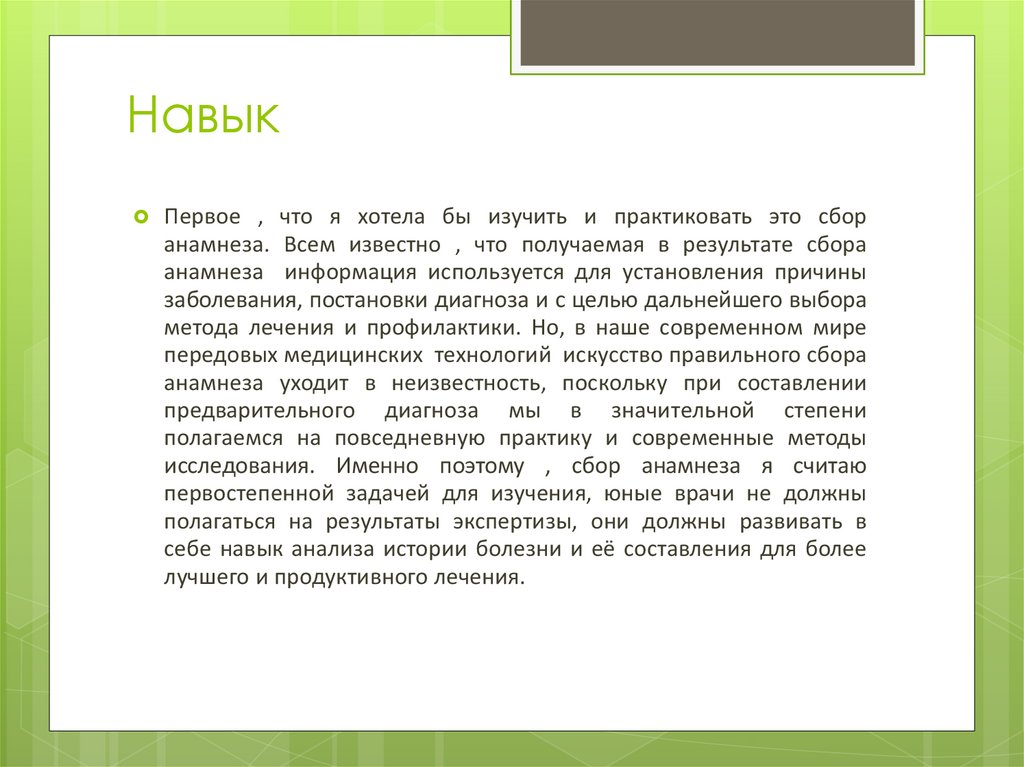 Навык

Первое , что я хотела бы изучить и практиковать это сбор анамнеза. Всем известно , что получаемая в результате сбора анамнеза информация используется для установления причины заболевания, постановки диагноза и с целью дальнейшего выбора метода лечения и профилактики. Но, в наше современном мире передовых медицинских технологий искусство правильного сбора анамнеза уходит в неизвестность, поскольку при составлении предварительного диагноза мы в значительной степени полагаемся на повседневную практику и современные методы исследования. Именно поэтому , сбор анамнеза я считаю первостепенной задачей для изучения, юные врачи не должны полагаться на результаты экспертизы, они должны развивать в себе навык анализа истории болезни и её составления для более лучшего и продуктивного лечения.